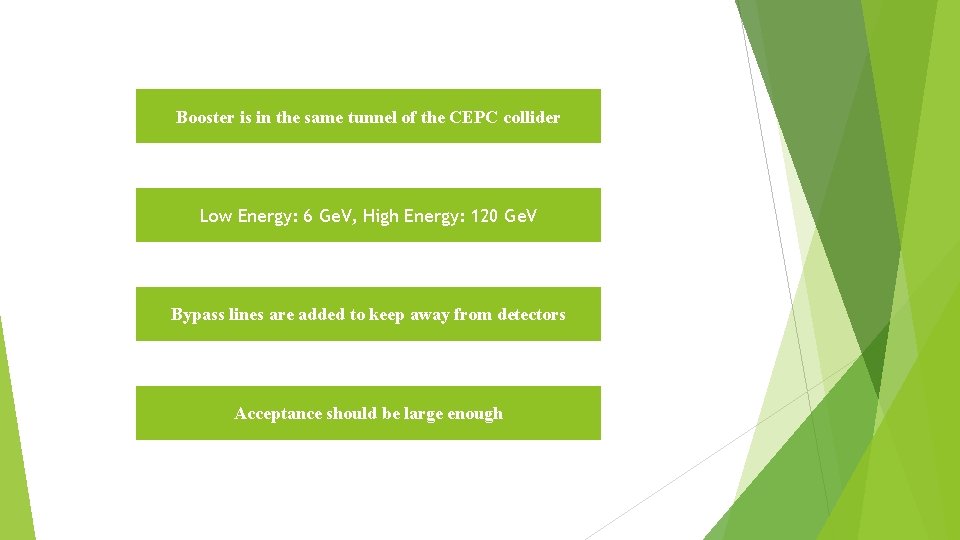 Booster is in the same tunnel of the CEPC collider

Low Energy: 6 GeV, High Energy: 120 GeV

Bypass lines are added to keep away from detectors

Acceptance should be large enough